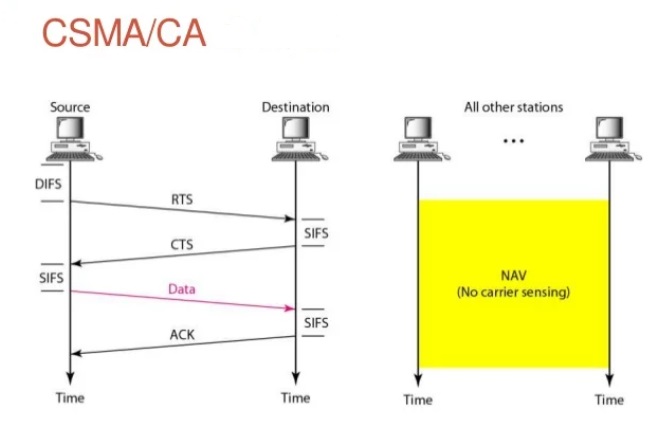 CSMA/CA

Source

Destination

All other stations

...

DIFS

RTS

SIFS

CTS

SIFS

Data

SIFS

ACK

NAV
(No carrier sensing)

Time

Time

Time

Time